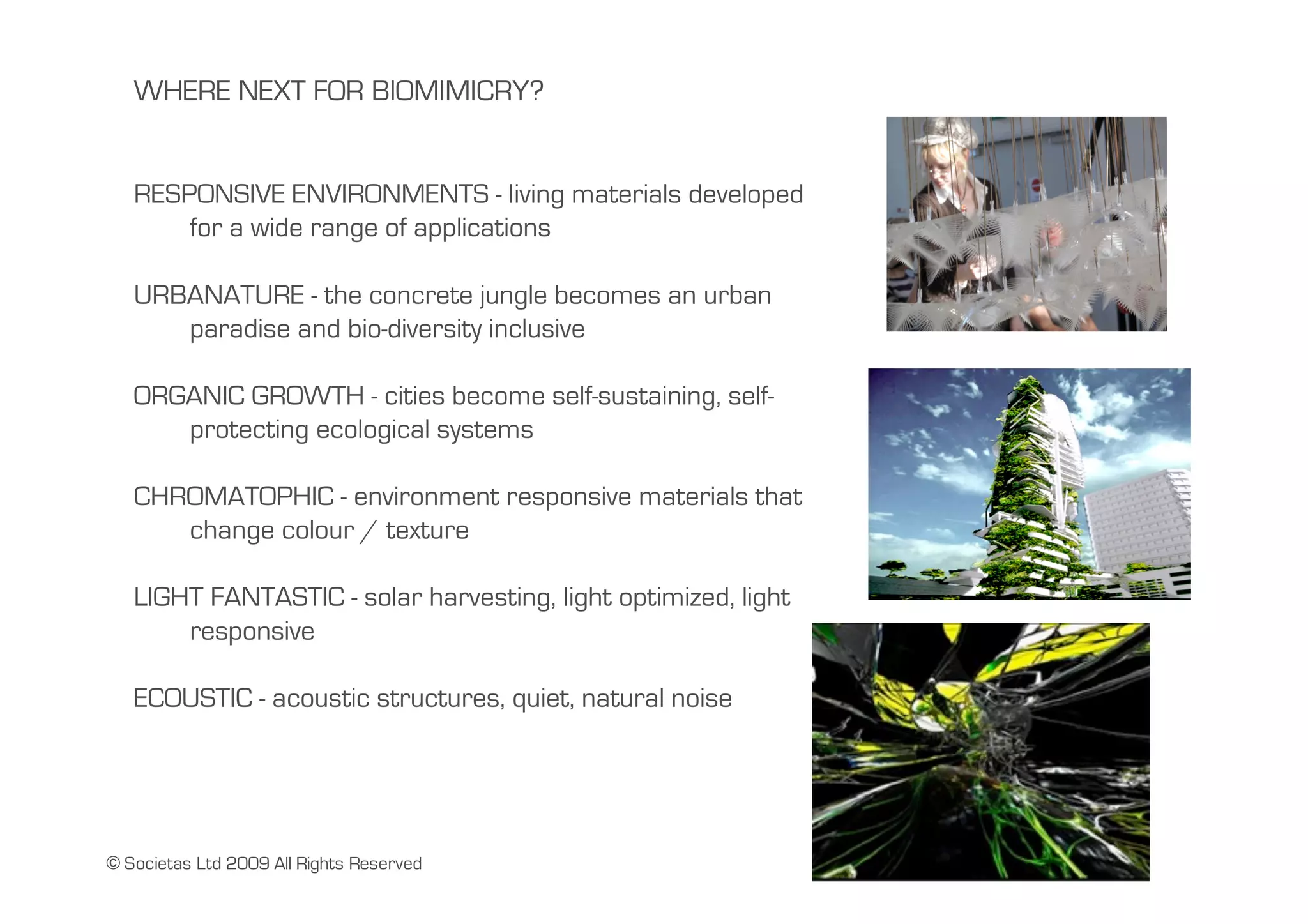 WHERE NEXT FOR BIOMIMICRY?

RESPONSIVE ENVIRONMENTS - living materials developed for a wide range of applications

URBANATURE - the concrete jungle becomes an urban paradise and bio-diversity inclusive

ORGANIC GROWTH - cities become self-sustaining, self-protecting ecological systems

CHROMATOPHIC - environment responsive materials that change colour / texture

LIGHT FANTASTIC - solar harvesting, light optimized, light responsive

ECOUSTIC - acoustic structures, quiet, natural noise

© Societas Ltd 2009 All Rights Reserved